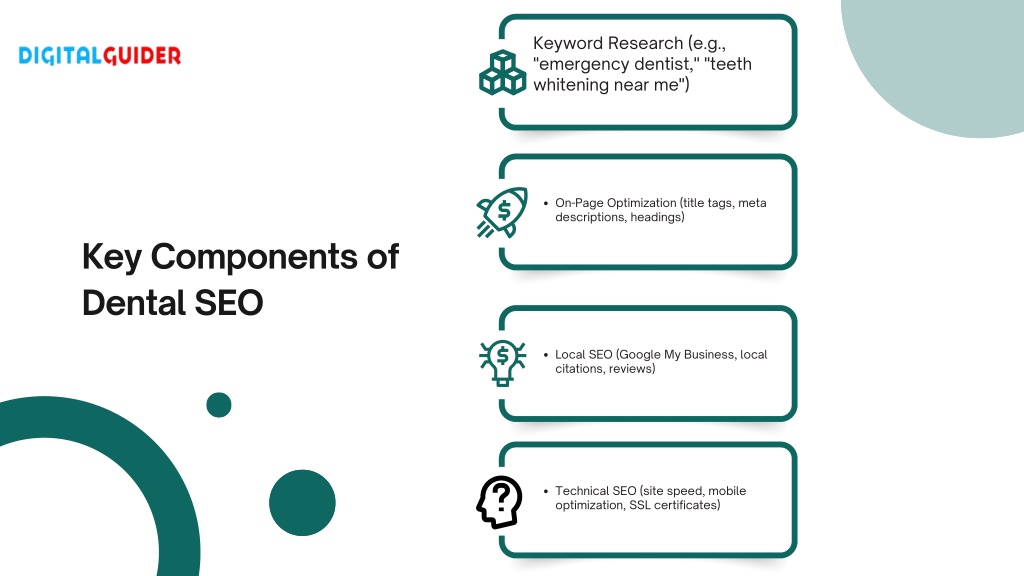 DIGITALGUIDER

Key Components of Dental SEO

Keyword Research (e.g., "emergency dentist," "teeth whitening near me")

• On-Page Optimization (title tags, meta descriptions, headings)

• Local SEO (Google My Business, local citations, reviews)

• Technical SEO (site speed, mobile optimization, SSL certificates)